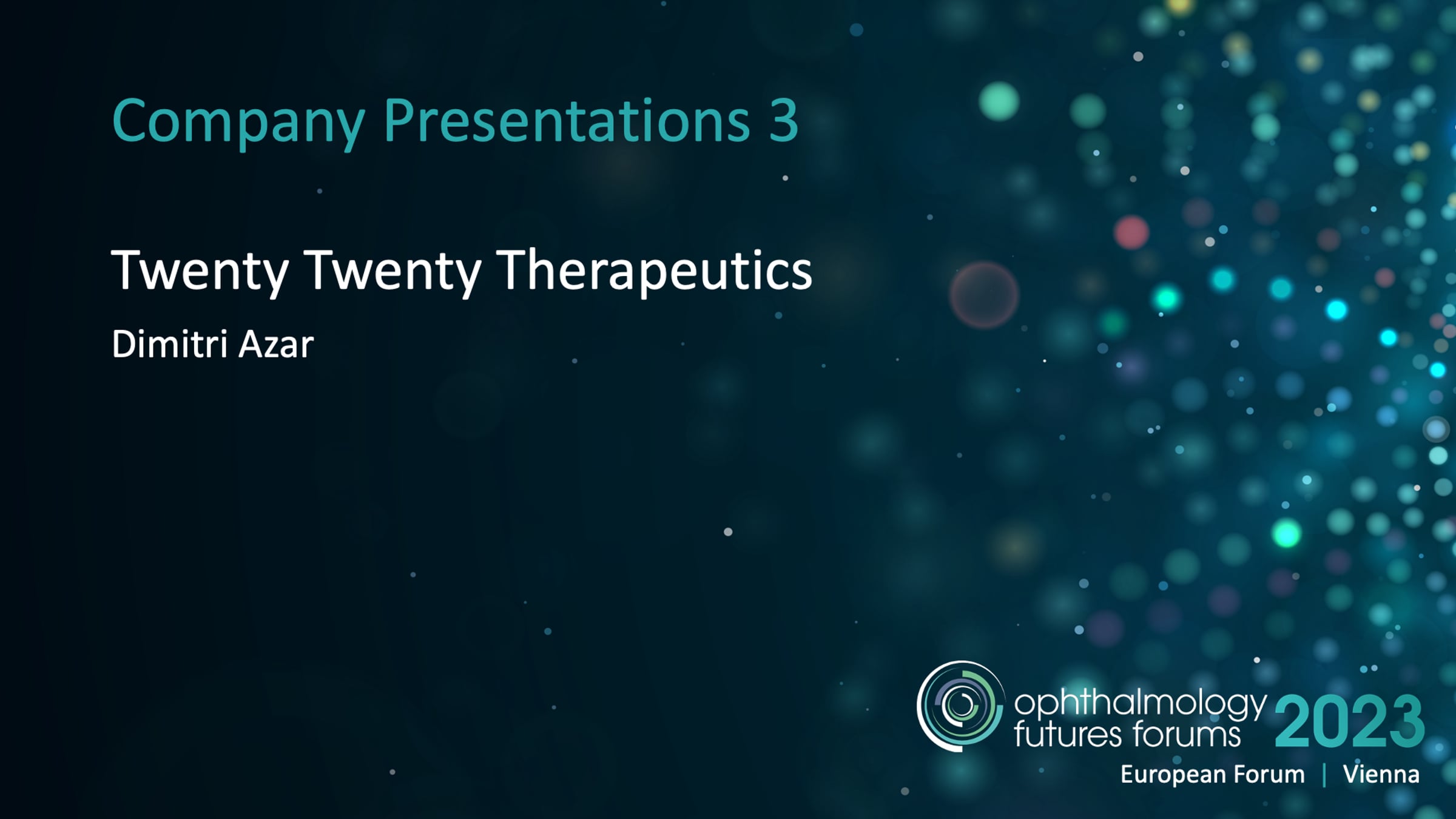 Company Presentations 3

Twenty Twenty Therapeutics

Dimitri Azar

ophthalmology futures forums 2023

European Forum | Vienna